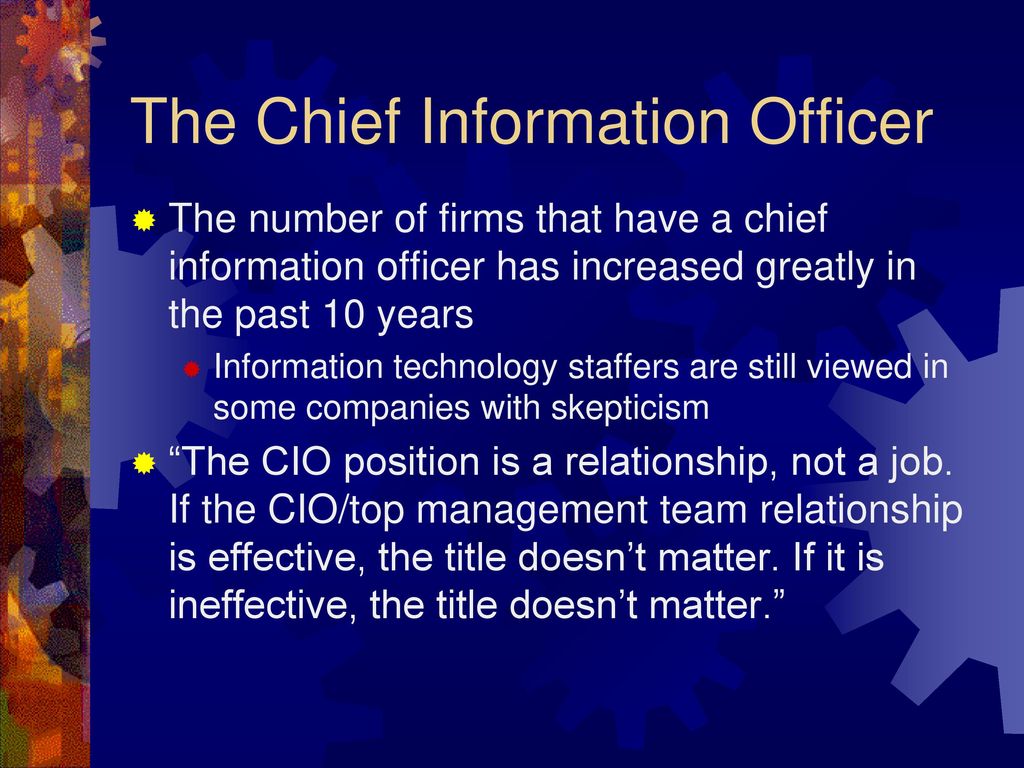 The Chief Information Officer

The number of firms that have a chief information officer has increased greatly in the past 10 years

Information technology staffers are still viewed in some companies with skepticism

“The CIO position is a relationship, not a job. If the CIO/top management team relationship is effective, the title doesn’t matter. If it is ineffective, the title doesn’t matter.”